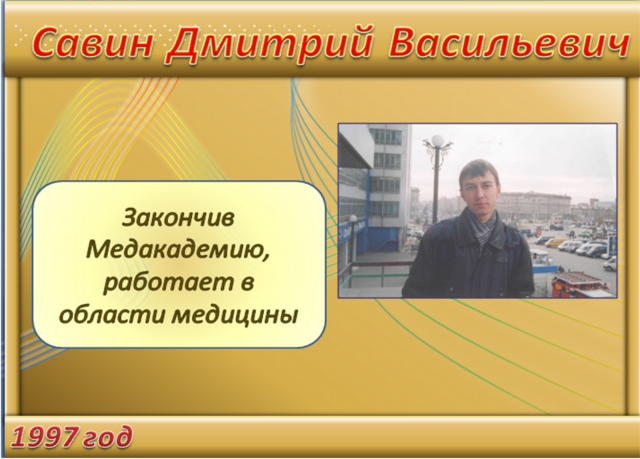 Савин Дмитрий Васильевич

Закончив Медакадемию, работает в области медицины

1997 год